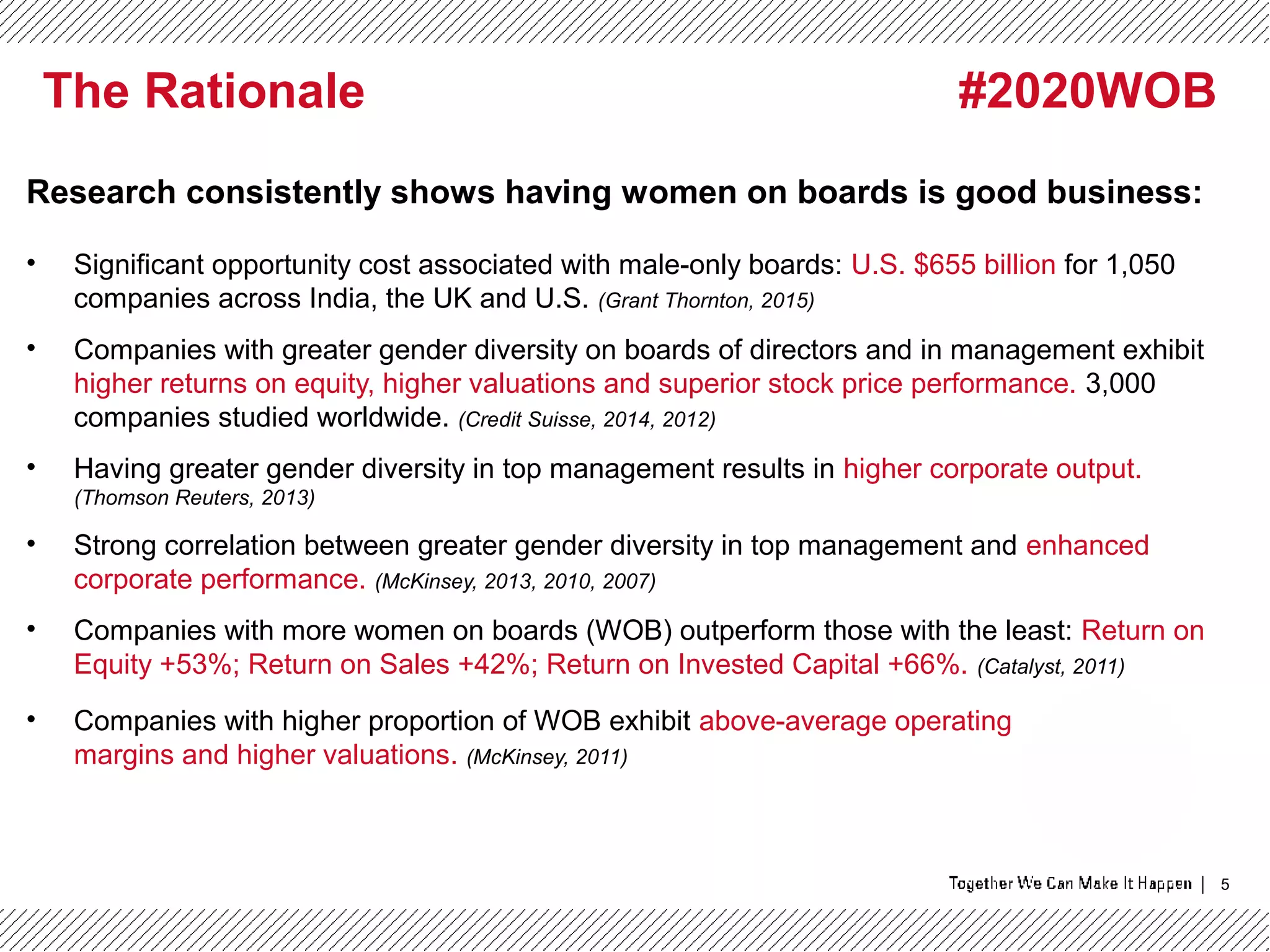 The Rationale

#2020WOB

Research consistently shows having women on boards is good business:

• Significant opportunity cost associated with male-only boards: U.S. $655 billion for 1,050 companies across India, the UK and U.S. (Grant Thornton, 2015)

• Companies with greater gender diversity on boards of directors and in management exhibit higher returns on equity, higher valuations and superior stock price performance. 3,000 companies studied worldwide. (Credit Suisse, 2014, 2012)

• Having greater gender diversity in top management results in higher corporate output. (Thomson Reuters, 2013)

• Strong correlation between greater gender diversity in top management and enhanced corporate performance. (McKinsey, 2013, 2010, 2007)

• Companies with more women on boards (WOB) outperform those with the least: Return on Equity +53%; Return on Sales +42%; Return on Invested Capital +66%. (Catalyst, 2011)

• Companies with higher proportion of WOB exhibit above-average operating margins and higher valuations. (McKinsey, 2011)

Together We Can Make It Happen | 5